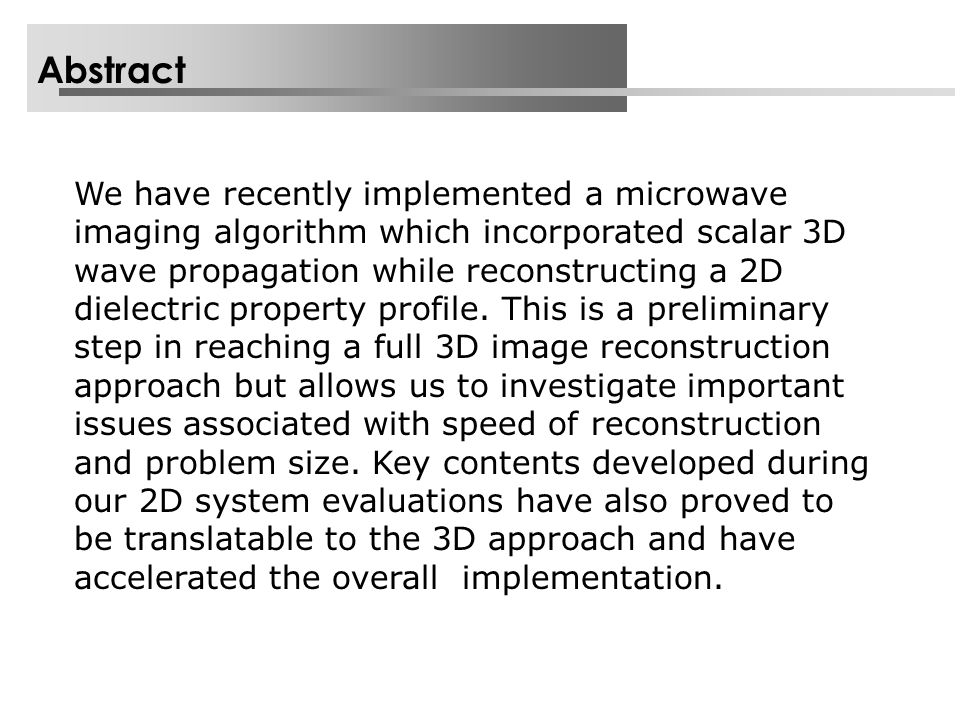 Abstract

We have recently implemented a microwave imaging algorithm which incorporated scalar 3D wave propagation while reconstructing a 2D dielectric property profile. This is a preliminary step in reaching a full 3D image reconstruction approach but allows us to investigate important issues associated with speed of reconstruction and problem size. Key contents developed during our 2D system evaluations have also proved to be translatable to the 3D approach and have accelerated the overall implementation.